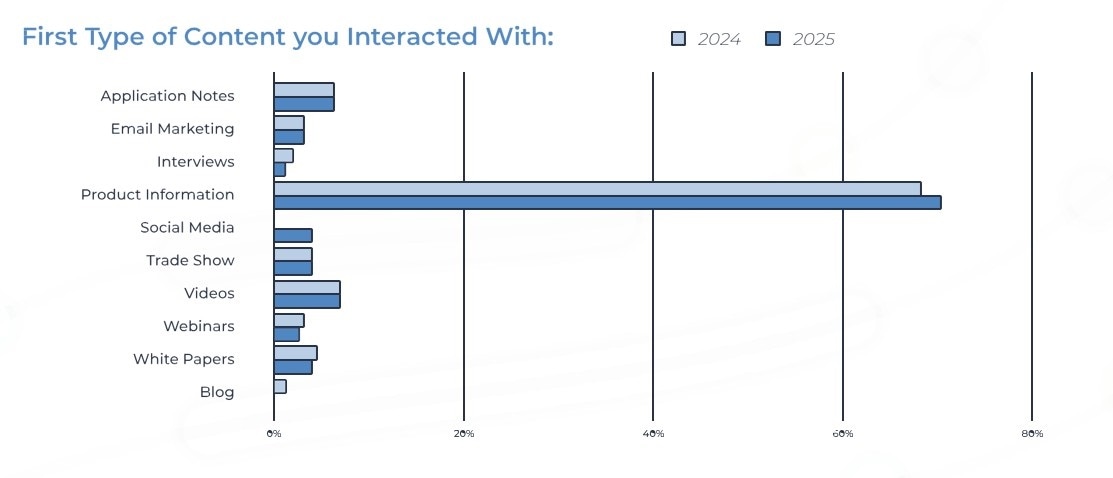 First Type of Content you Interacted With:

2024 2025

Application Notes
Email Marketing
Interviews
Product Information
Social Media
Trade Show
Videos
Webinars
White Papers
Blog

0%
20%
40%
60%
80%